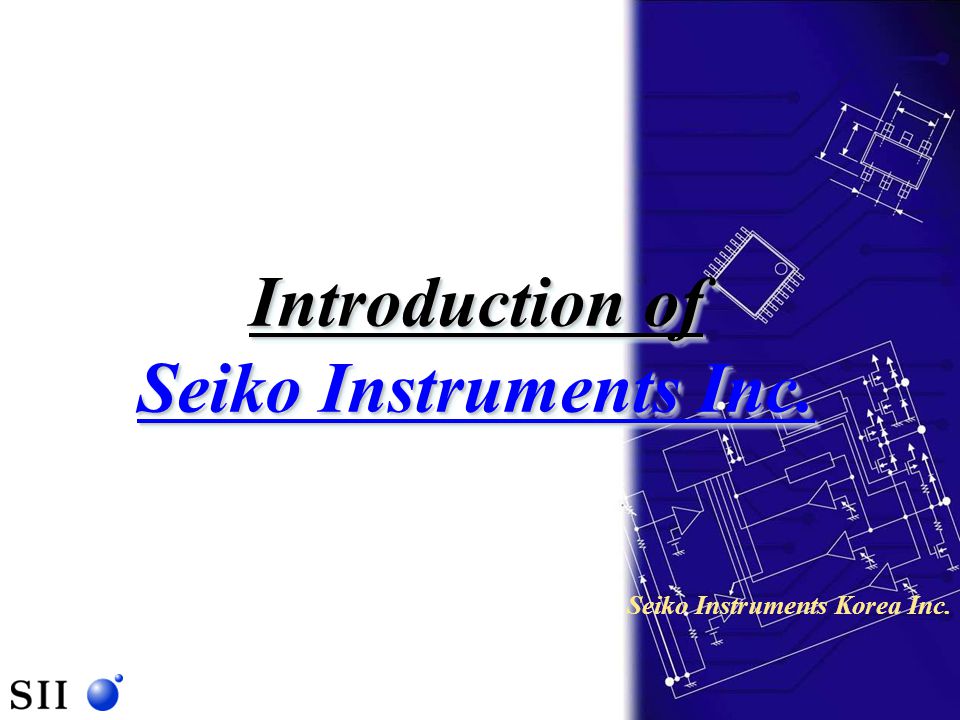 Introduction of
Seiko Instruments Inc.

Seiko Instruments Korea Inc.

SII